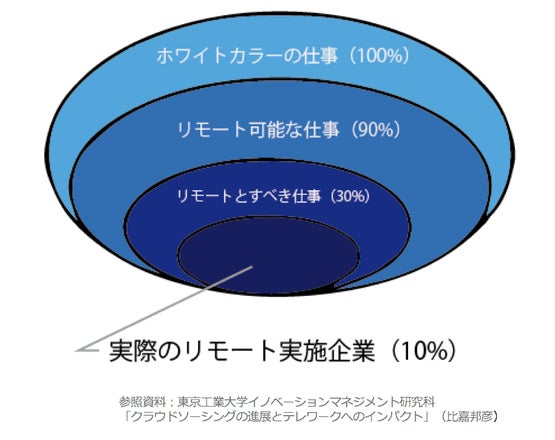 ホワイトカラーの仕事（100%）

リモート可能な仕事（90%）

リモートとすべき仕事（30%）

実際のリモート実施企業（10%）

参照資料：東京工業大学イノベーションマネジメント研究科
「クラウドソーシングの進展とテレワークへのインパクト」（比嘉邦彦）